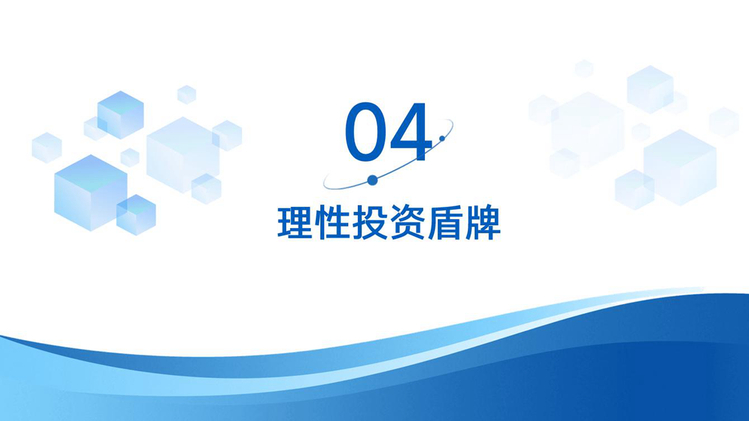 04

理性投资盾牌